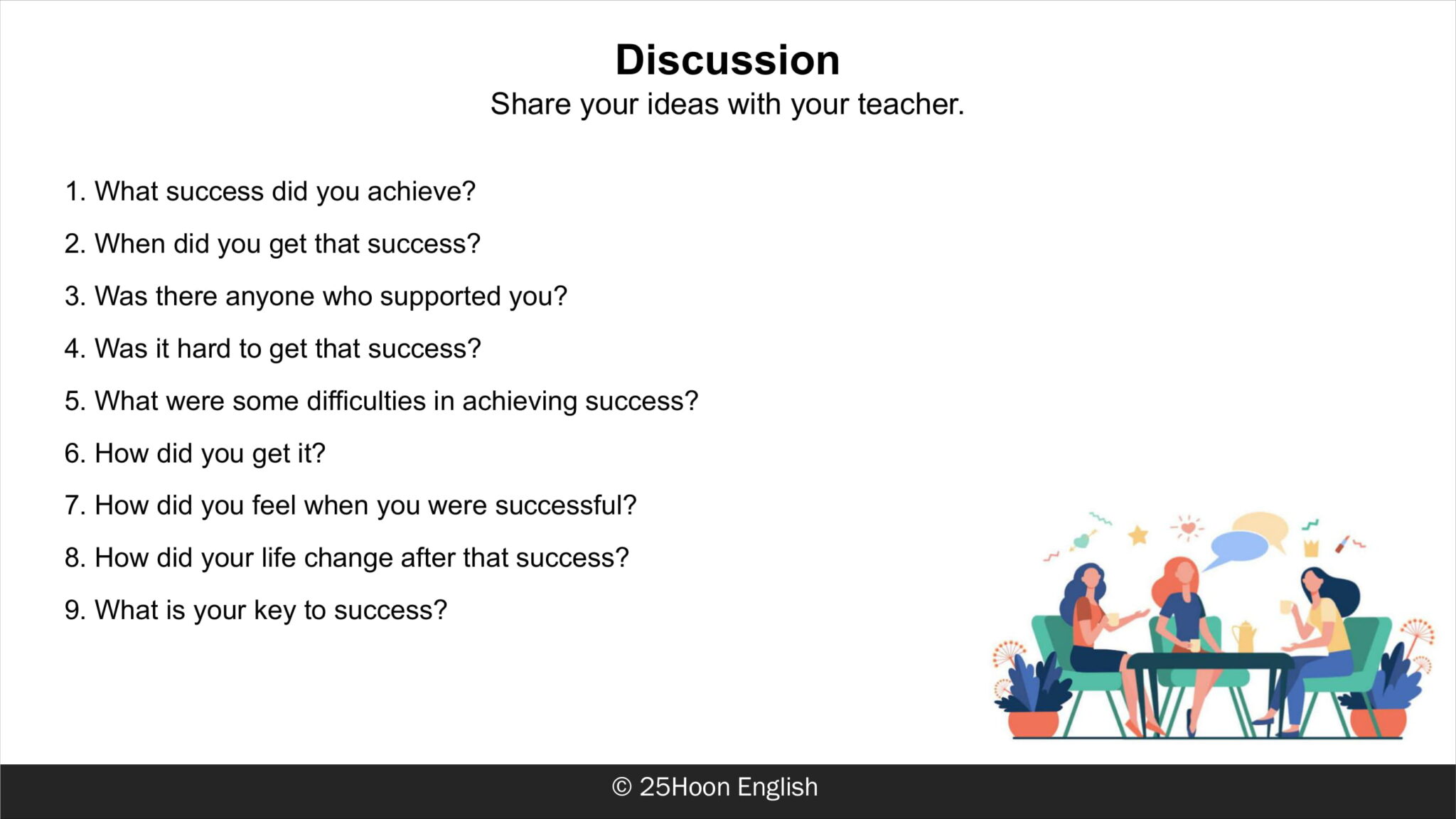 Discussion
Share your ideas with your teacher.

1. What success did you achieve?
2. When did you get that success?
3. Was there anyone who supported you?
4. Was it hard to get that success?
5. What were some difficulties in achieving success?
6. How did you get it?
7. How did you feel when you were successful?
8. How did your life change after that success?
9. What is your key to success?

© 25Hoon English